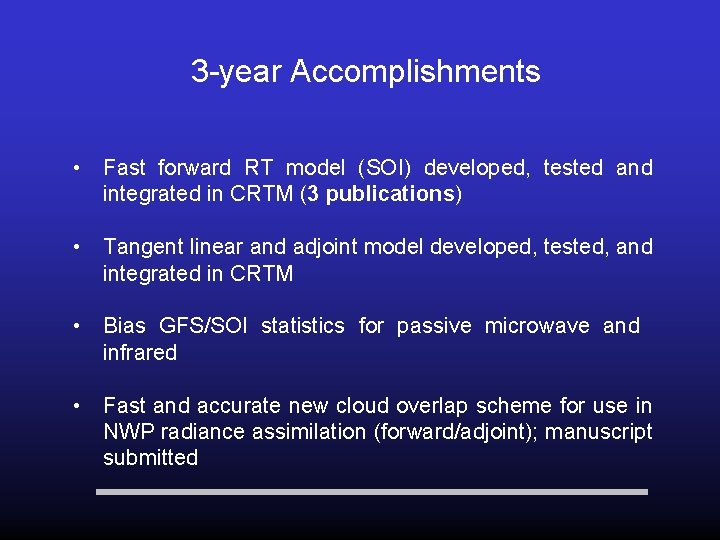 3-year Accomplishments

• Fast forward RT model (SOI) developed, tested and integrated in CRTM (3 publications)

• Tangent linear and adjoint model developed, tested, and integrated in CRTM

• Bias GFS/SOI statistics for passive microwave and infrared

• Fast and accurate new cloud overlap scheme for use in NWP radiance assimilation (forward/adjoint); manuscript submitted